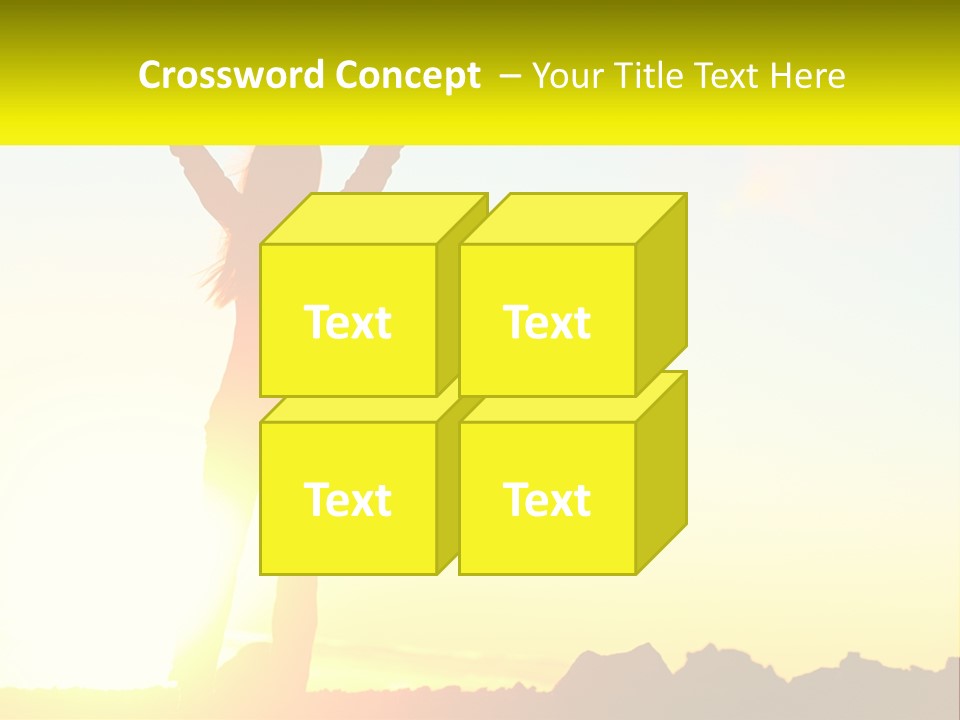 Crossword Concept – Your Title Text Here

Text

Text

Text

Text